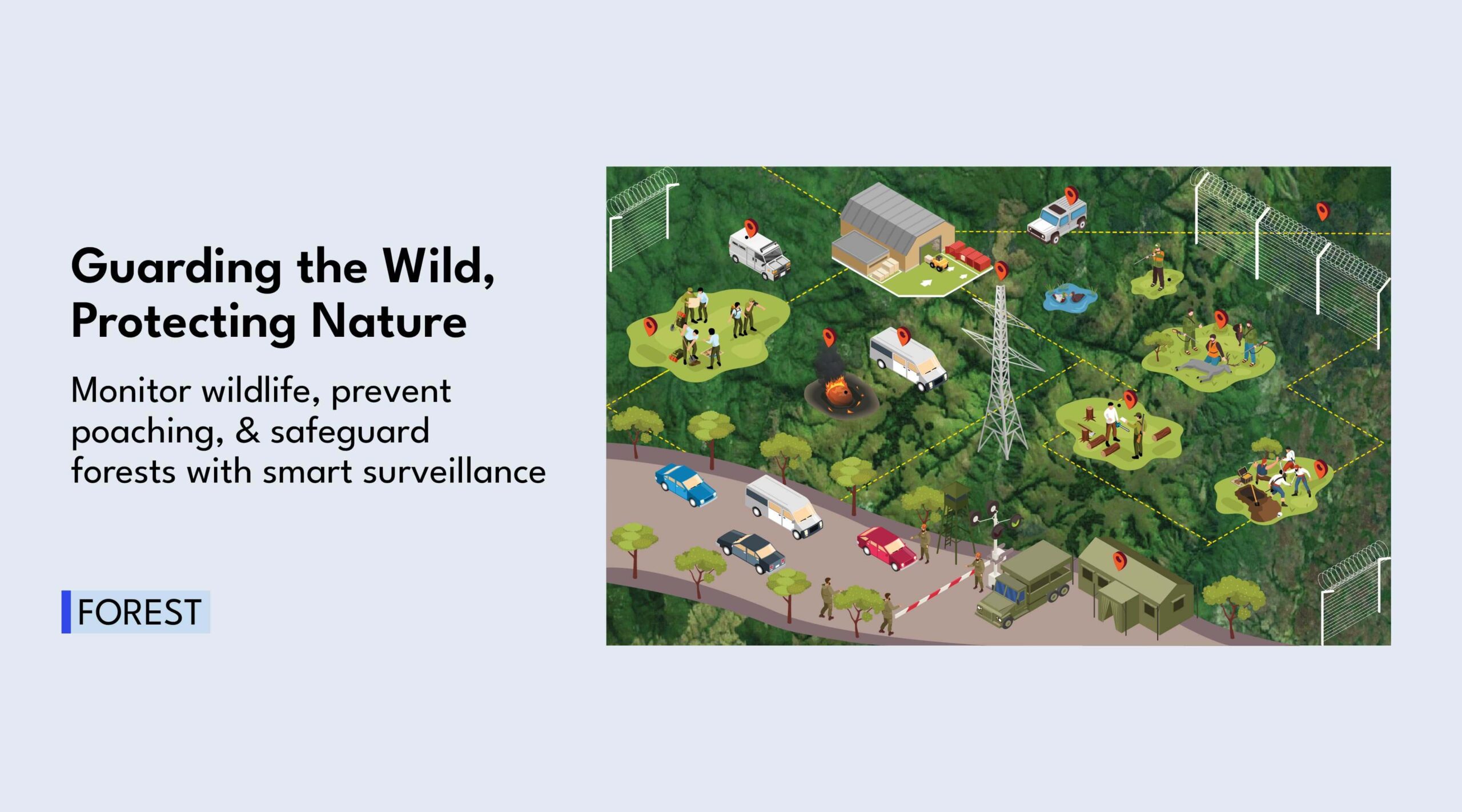 Guarding the Wild, Protecting Nature

Monitor wildlife, prevent poaching, & safeguard forests with smart surveillance

FOREST